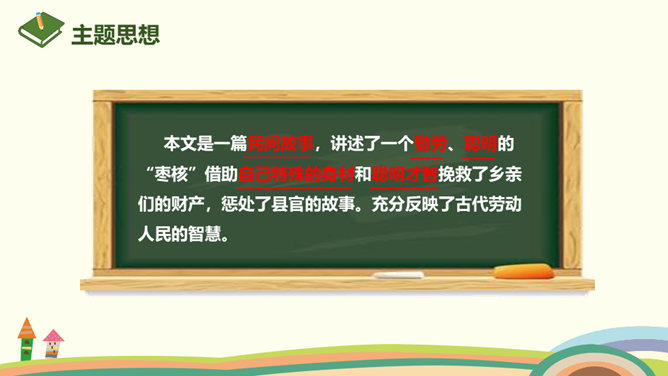 主题思想

本文是一篇民间故事，讲述了一个勤劳、聪明的“枣核”借助自己特殊的身材和聪明才智挽救了乡亲们的财产，惩处了县官的故事。充分反映了古代劳动人民的智慧。